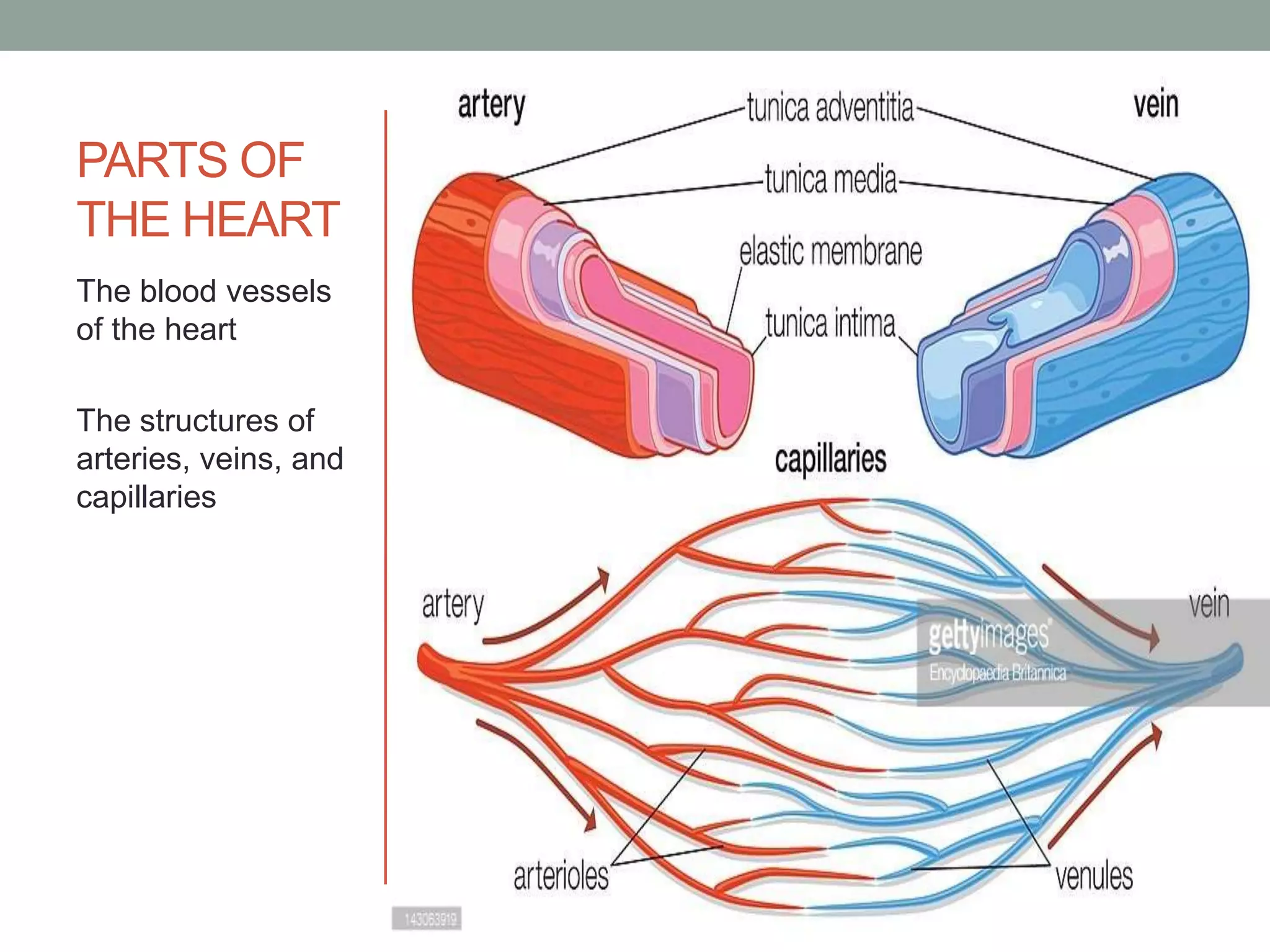 PARTS OF THE HEART

The blood vessels of the heart

The structures of arteries, veins, and capillaries

artery

tunica adventitia

vein

tunica media

elastic membrane

tunica intima

capillaries

artery

vein

gettyimages
Encyclopaedia Britannica

arterioles

venules

143063919